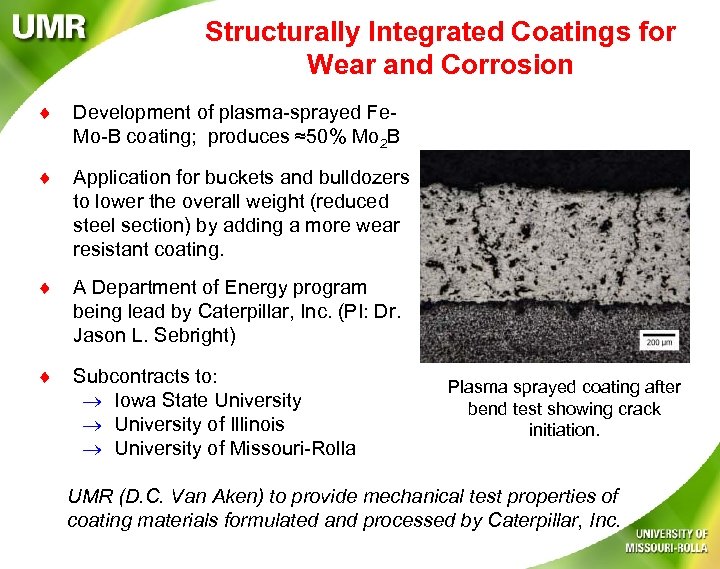 UMR

Structurally Integrated Coatings for Wear and Corrosion

♦ Development of plasma-sprayed Fe-Mo-B coating; produces ≈50% $Mo_2B$

♦ Application for buckets and bulldozers to lower the overall weight (reduced steel section) by adding a more wear resistant coating.

♦ A Department of Energy program being lead by Caterpillar, Inc. (PI: Dr. Jason L. Sebright)

♦ Subcontracts to:
→ Iowa State University
→ University of Illinois
→ University of Missouri-Rolla

200 µm

Plasma sprayed coating after bend test showing crack initiation.

UMR (D.C. Van Aken) to provide mechanical test properties of coating materials formulated and processed by Caterpillar, Inc.

UNIVERSITY OF MISSOURI-ROLLA